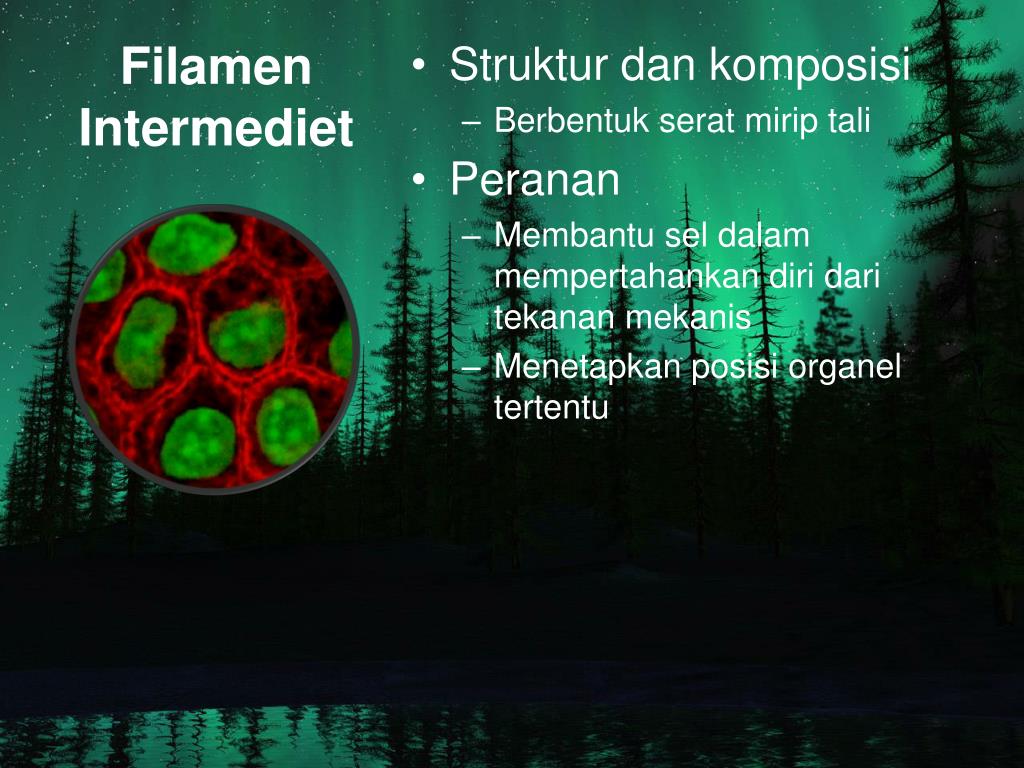 Filamen Intermediet

• Struktur dan komposisi
– Berbentuk serat mirip tali
• Peranan
– Membantu sel dalam mempertahankan diri dari tekanan mekanis
– Menetapkan posisi organel tertentu